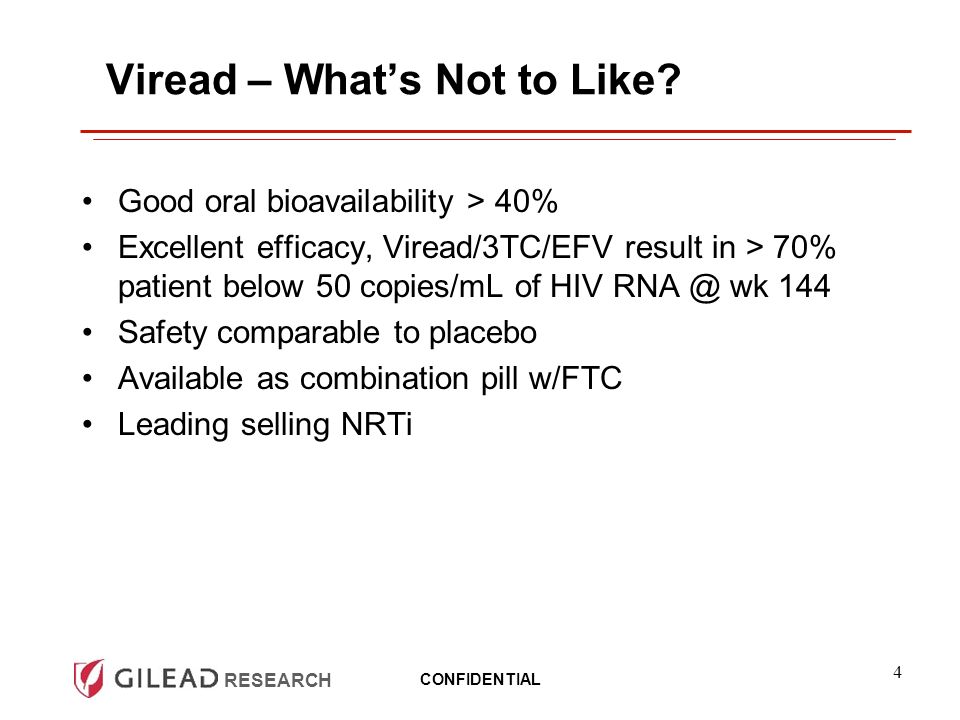 Viread – What's Not to Like?

• Good oral bioavailability > 40%
• Excellent efficacy, Viread/3TC/EFV result in > 70% patient below 50 copies/mL of HIV RNA @ wk 144
• Safety comparable to placebo
• Available as combination pill w/FTC
• Leading selling NRTi

GILEAD RESEARCH

CONFIDENTIAL

4